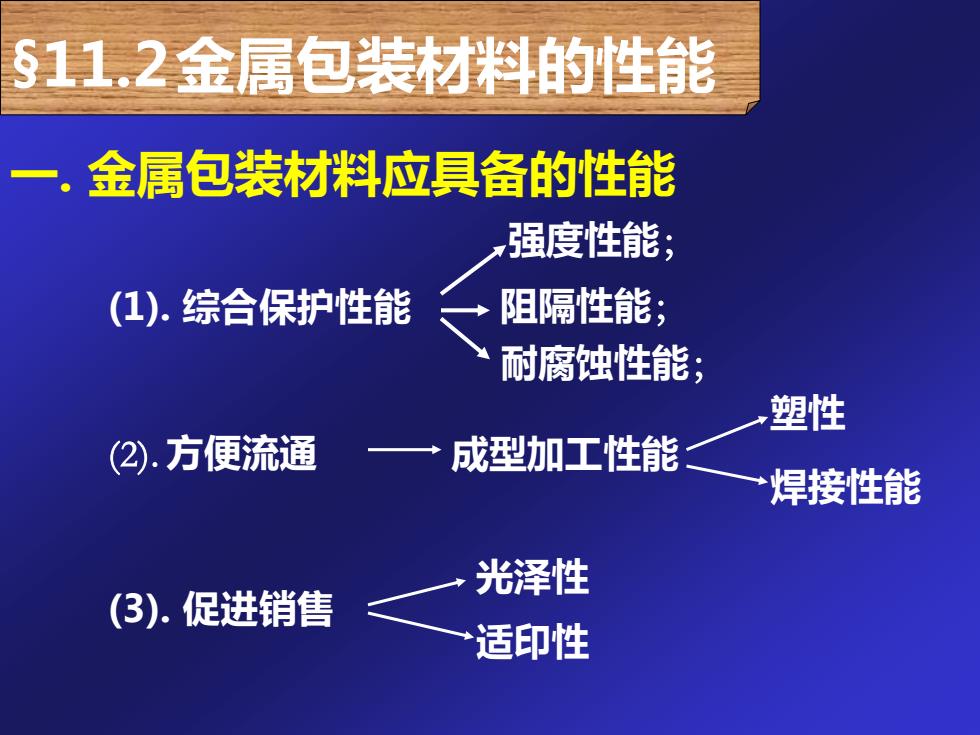 §11.2 金属包装材料的性能

一. 金属包装材料应具备的性能

(1). 综合保护性能

强度性能;

阻隔性能;

耐腐蚀性能;

⑵. 方便流通

成型加工性能

塑性

焊接性能

(3). 促进销售

光泽性

适印性